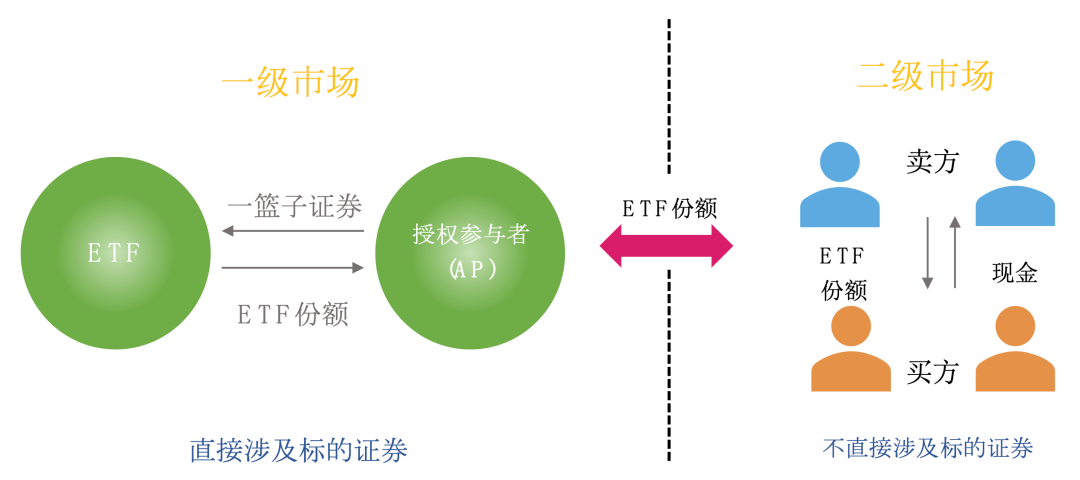 一级市场

ETF

一篮子证券

ETF份额

授权参与者
(AP)

直接涉及标的证券

ETF份额

二级市场

卖方

ETF
份额

现金

买方

不直接涉及标的证券